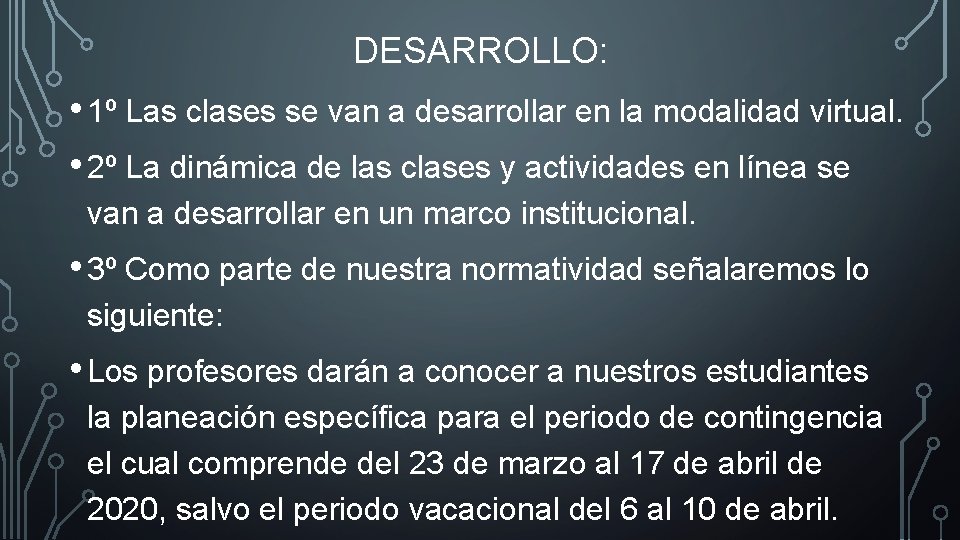 DESARROLLO:

• 1º Las clases se van a desarrollar en la modalidad virtual.

• 2º La dinámica de las clases y actividades en línea se van a desarrollar en un marco institucional.

• 3º Como parte de nuestra normatividad señalaremos lo siguiente:

• Los profesores darán a conocer a nuestros estudiantes la planeación específica para el periodo de contingencia el cual comprende del 23 de marzo al 17 de abril de 2020, salvo el periodo vacacional del 6 al 10 de abril.